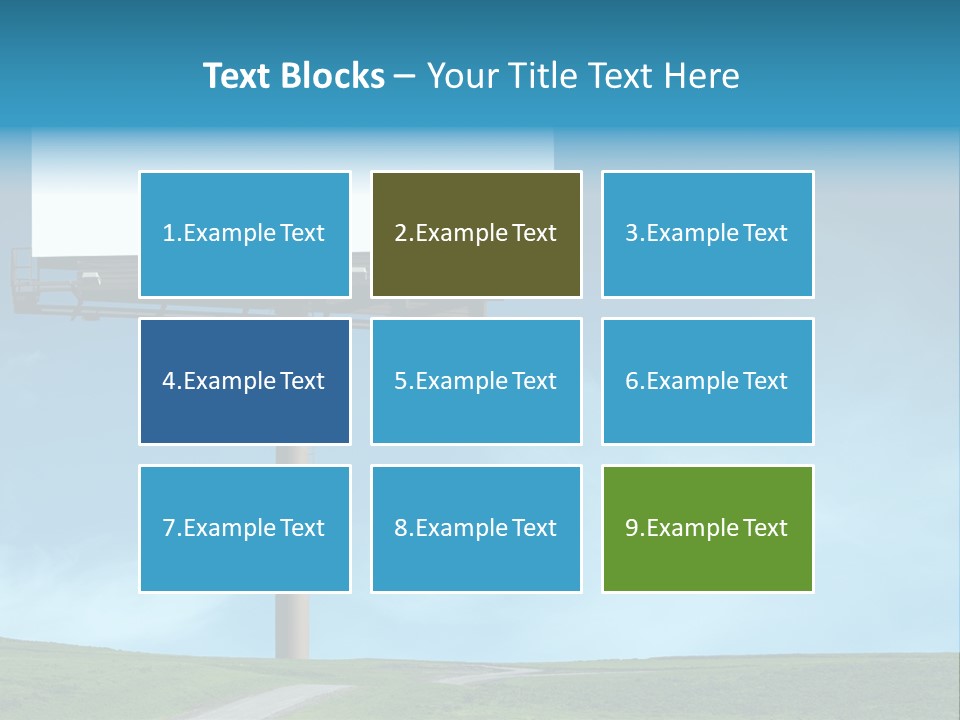 Text Blocks – Your Title Text Here

1.Example Text

2.Example Text

3.Example Text

4.Example Text

5.Example Text

6.Example Text

7.Example Text

8.Example Text

9.Example Text